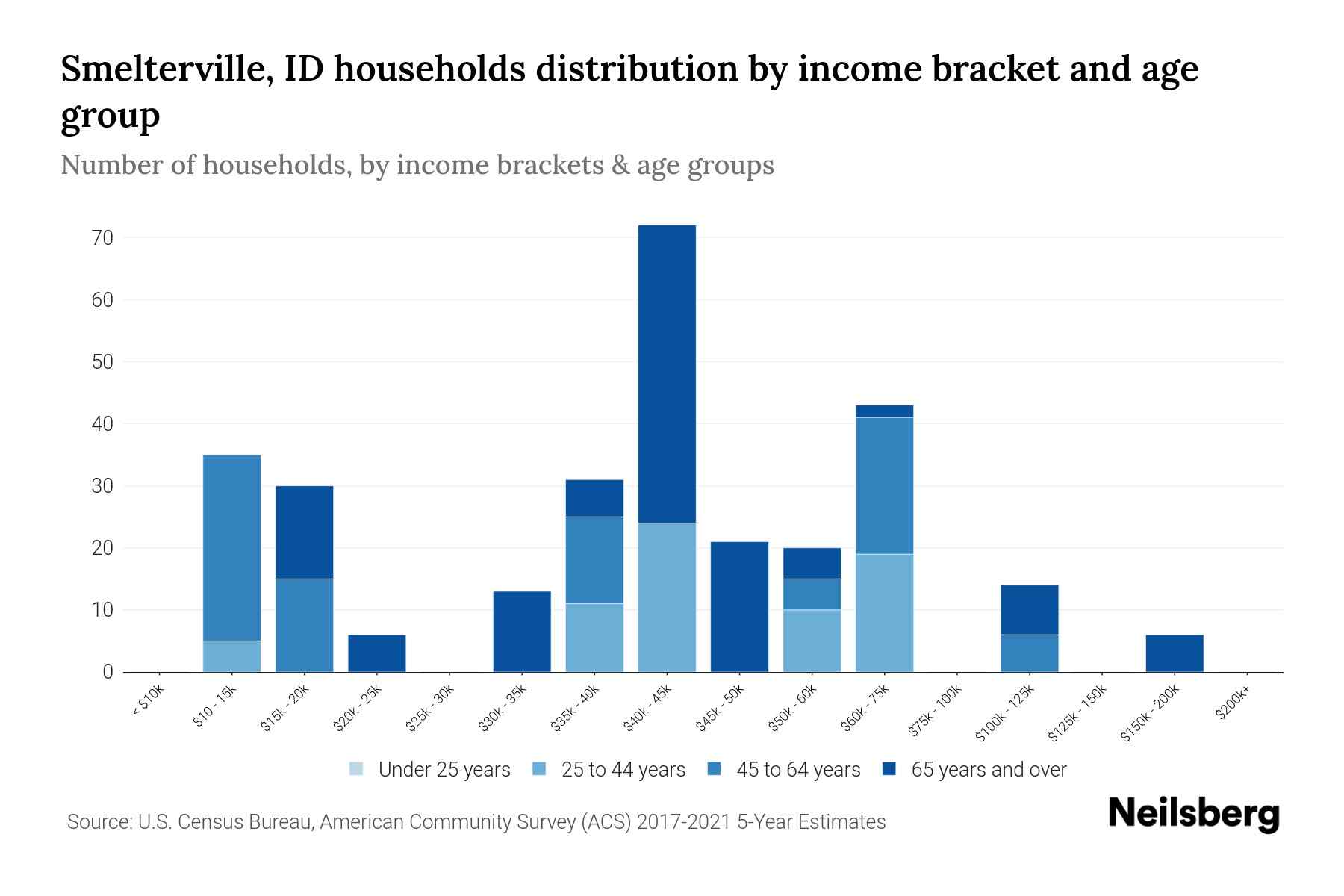 Smelterville, ID households distribution by income bracket and age group

Number of households, by income brackets & age groups

70
60
50
40
30
20
10
0

< $10k
$10 - 15k
$15k - 20k
$20k - 25k
$25k - 30k
$30k - 35k
$35k - 40k
$40k - 45k
$45k - 50k
$50k - 60k
$60k - 75k
$75k - 100k
$100k - 125k
$125k - 150k
$150k - 200k
$200k+

Under 25 years
25 to 44 years
45 to 64 years
65 years and over

Source: U.S. Census Bureau, American Community Survey (ACS) 2017-2021 5-Year Estimates

Neilsberg